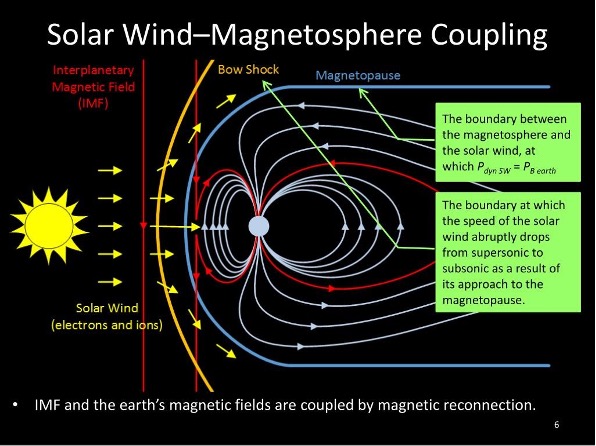 Solar Wind–Magnetosphere Coupling

Interplanetary Magnetic Field (IMF)

Bow Shock

Magnetopause

The boundary between the magnetosphere and the solar wind, at which $P_{dyn\ SW} = P_{B\ earth}$

The boundary at which the speed of the solar wind abruptly drops from supersonic to subsonic as a result of its approach to the magnetopause.

Solar Wind (electrons and ions)

• IMF and the earth's magnetic fields are coupled by magnetic reconnection.

6